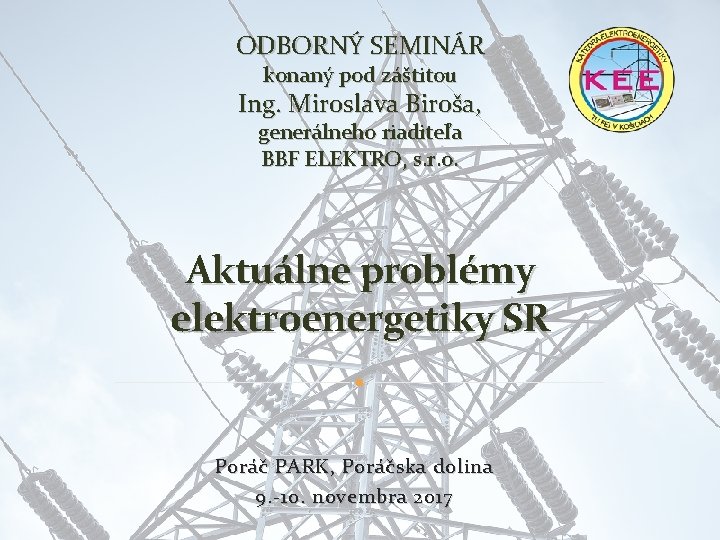 ODBORNÝ SEMINÁR
konaný pod záštitou
Ing. Miroslava Biroša,
generálneho riaditeľa
BBF ELEKTRO, s.r.o.

KATEDRA ELEKTROENERGETIKY
KEE
TU FEI V KOŠICIACH

Aktuálne problémy elektroenergetiky SR

Poráč PARK, Poráčska dolina
9.-10. novembra 2017